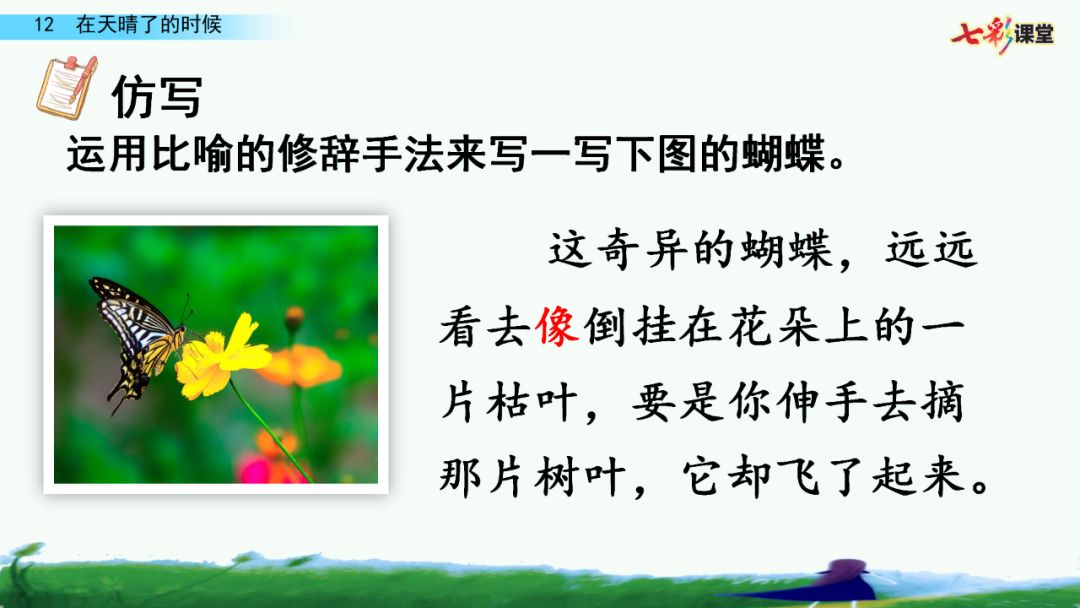 12 在天晴了的时候

七彩课堂

仿写

运用比喻的修辞手法来写一写下图的蝴蝶。

这奇异的蝴蝶，远远看去像倒挂在花朵上的一片枯叶，要是你伸手去摘那片树叶，它却飞了起来。